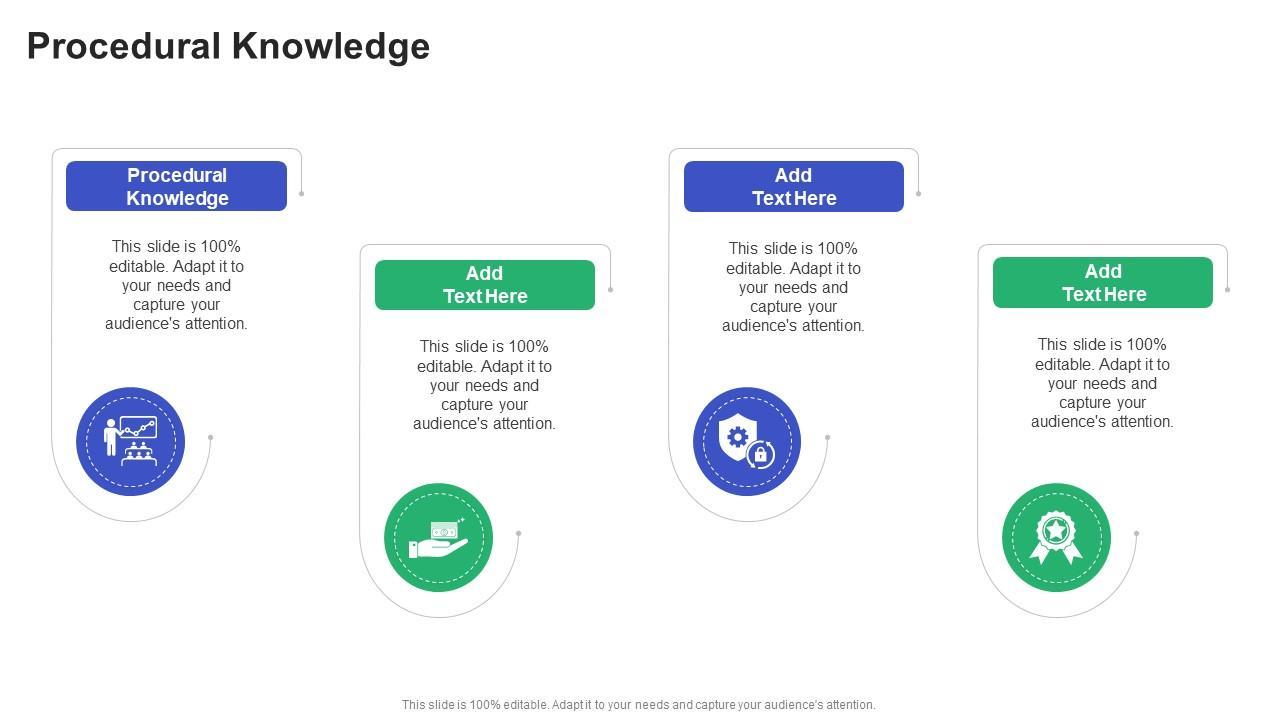 Procedural Knowledge

Procedural Knowledge

This slide is 100% editable. Adapt it to your needs and capture your audience's attention.

Add Text Here

This slide is 100% editable. Adapt it to your needs and capture your audience's attention.

Add Text Here

This slide is 100% editable. Adapt it to your needs and capture your audience's attention.

Add Text Here

This slide is 100% editable. Adapt it to your needs and capture your audience's attention.

This slide is 100% editable. Adapt it to your needs and capture your audience's attention.